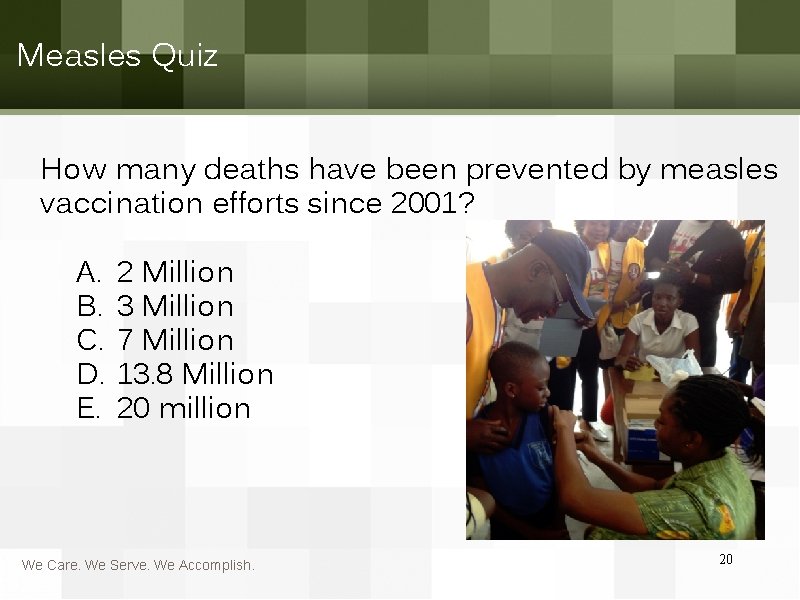 Measles Quiz

How many deaths have been prevented by measles vaccination efforts since 2001?

A. 2 Million
B. 3 Million
C. 7 Million
D. 13.8 Million
E. 20 million

We Care. We Serve. We Accomplish.

20